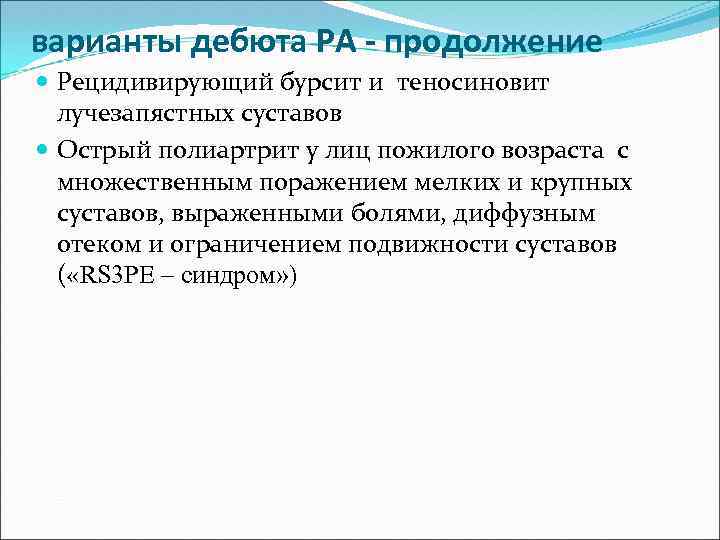 варианты дебюта РА - продолжение

Рецидивирующий бурсит и теносиновит лучезапястных суставов

Острый полиартрит у лиц пожилого возраста с множественным поражением мелких и крупных суставов, выраженными болями, диффузным отеком и ограничением подвижности суставов («RS3PE – синдром»)